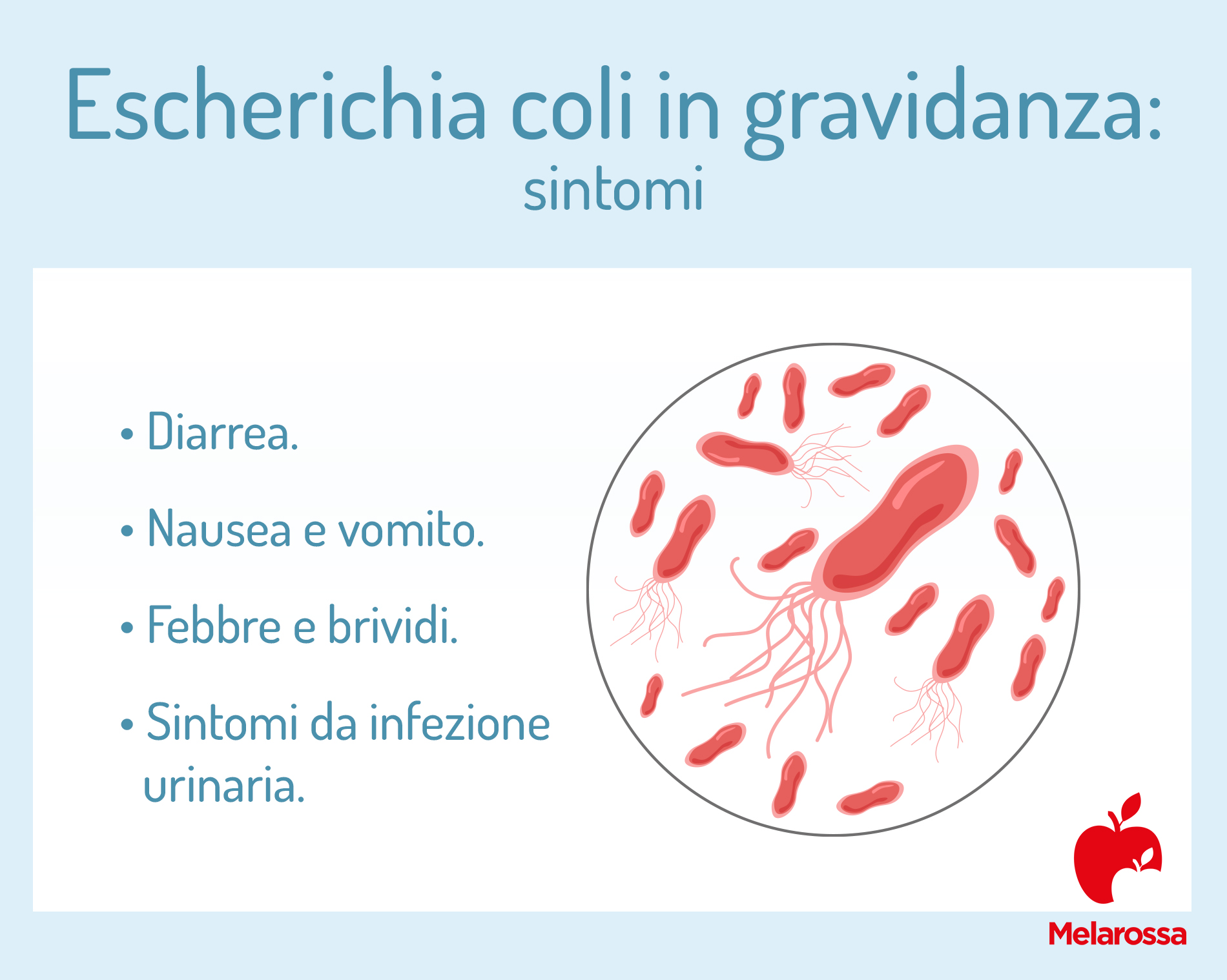 Escherichia coli in gravidanza:
sintomi

• Diarrea.

• Nausea e vomito.

• Febbre e brividi.

• Sintomi da infezione urinaria.

Melarossa